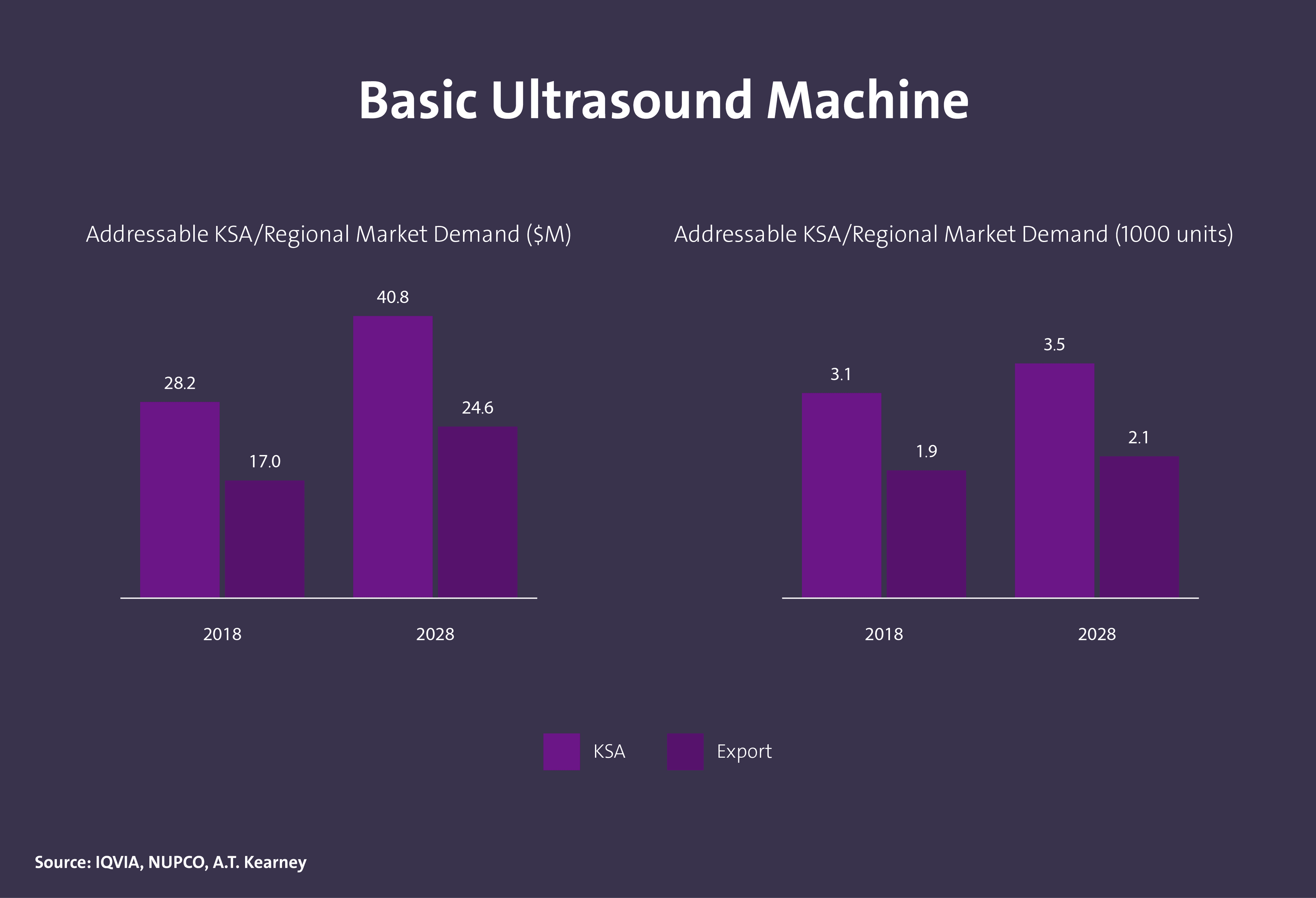 Basic Ultrasound Machine

Addressable KSA/Regional Market Demand ($M)

28.2
17.0
40.8
24.6

2018
2028

Addressable KSA/Regional Market Demand (1000 units)

3.1
1.9
3.5
2.1

2018
2028

KSA
Export

Source: IQVIA, NUPCO, A.T. Kearney